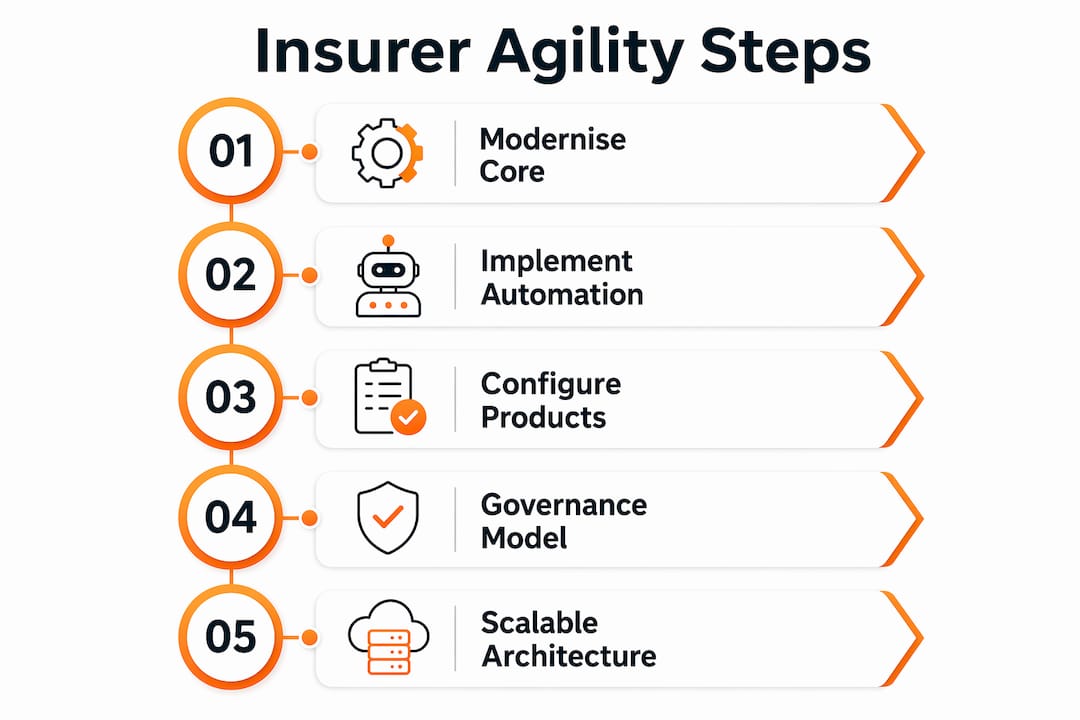 Insurer Agility Steps

01 Modernise Core

02 Implement Automation

03 Configure Products

04 Governance Model

05 Scalable Architecture